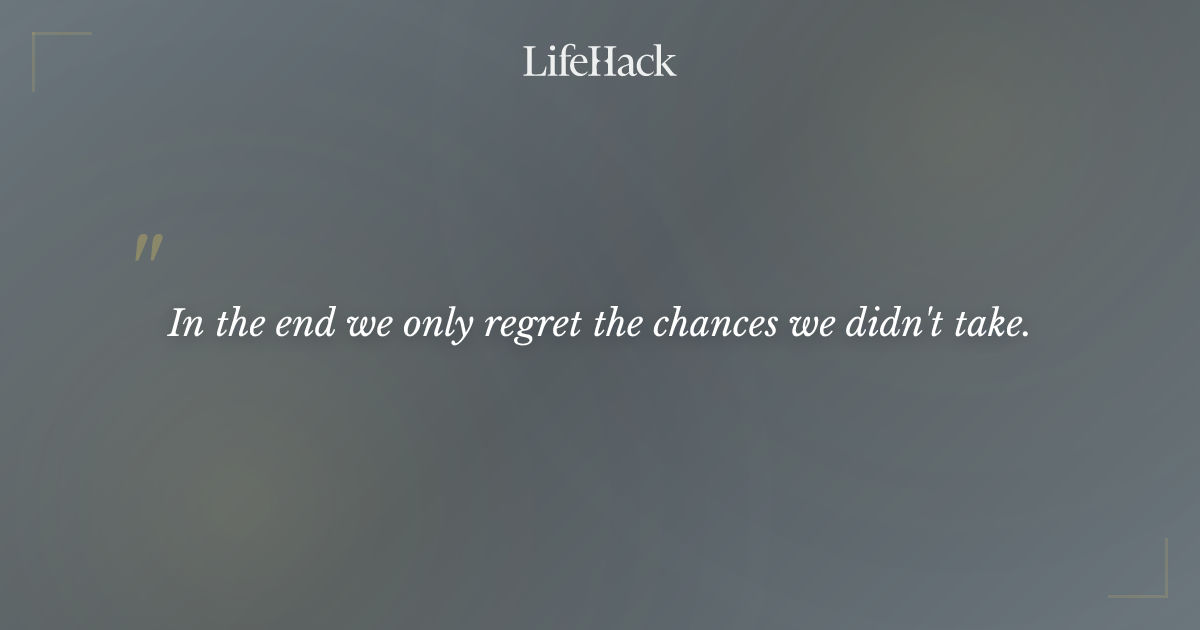 LifeHack

"

In the end we only regret the chances we didn't take.